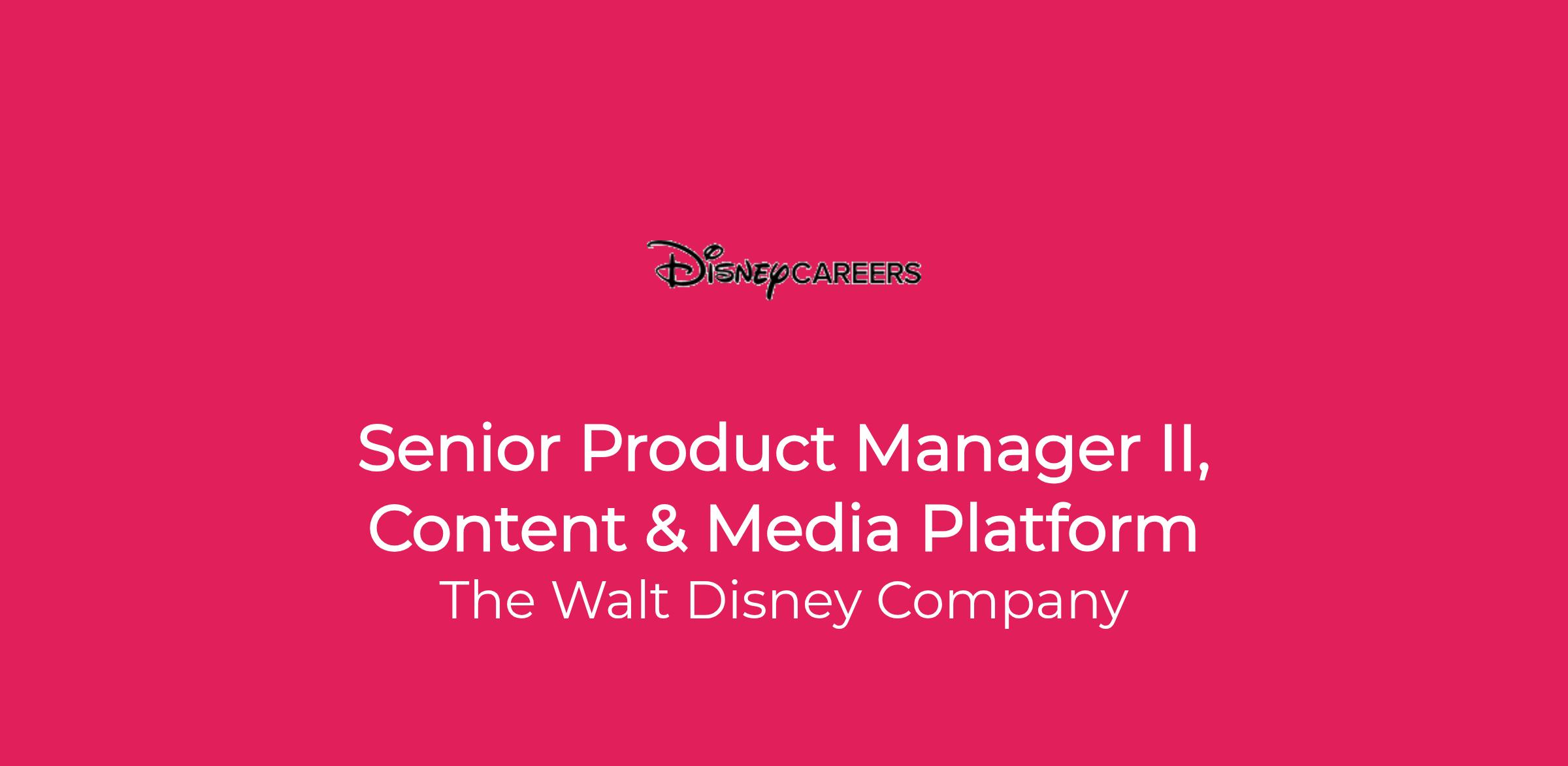 Disney CAREERS

Senior Product Manager II, Content & Media Platform
The Walt Disney Company